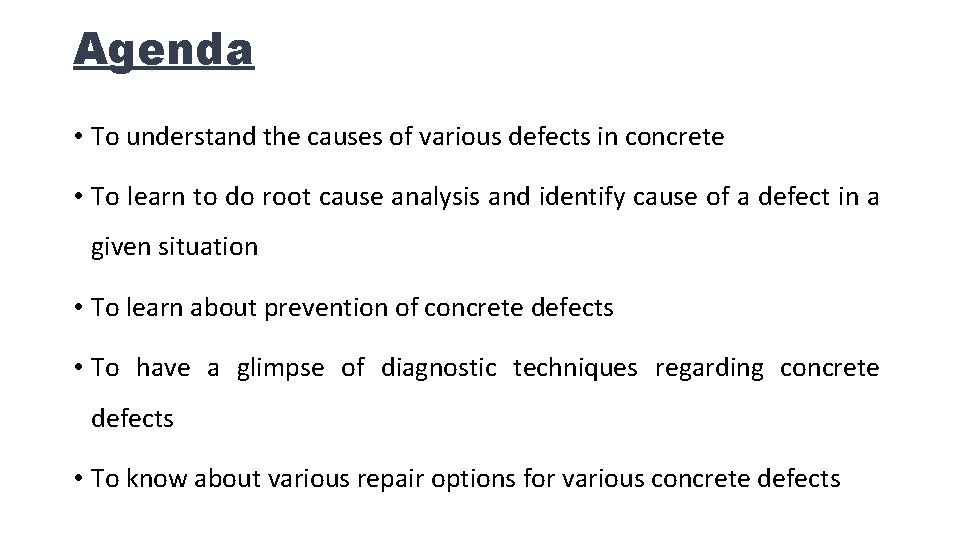 Agenda

• To understand the causes of various defects in concrete

• To learn to do root cause analysis and identify cause of a defect in a given situation

• To learn about prevention of concrete defects

• To have a glimpse of diagnostic techniques regarding concrete defects

• To know about various repair options for various concrete defects